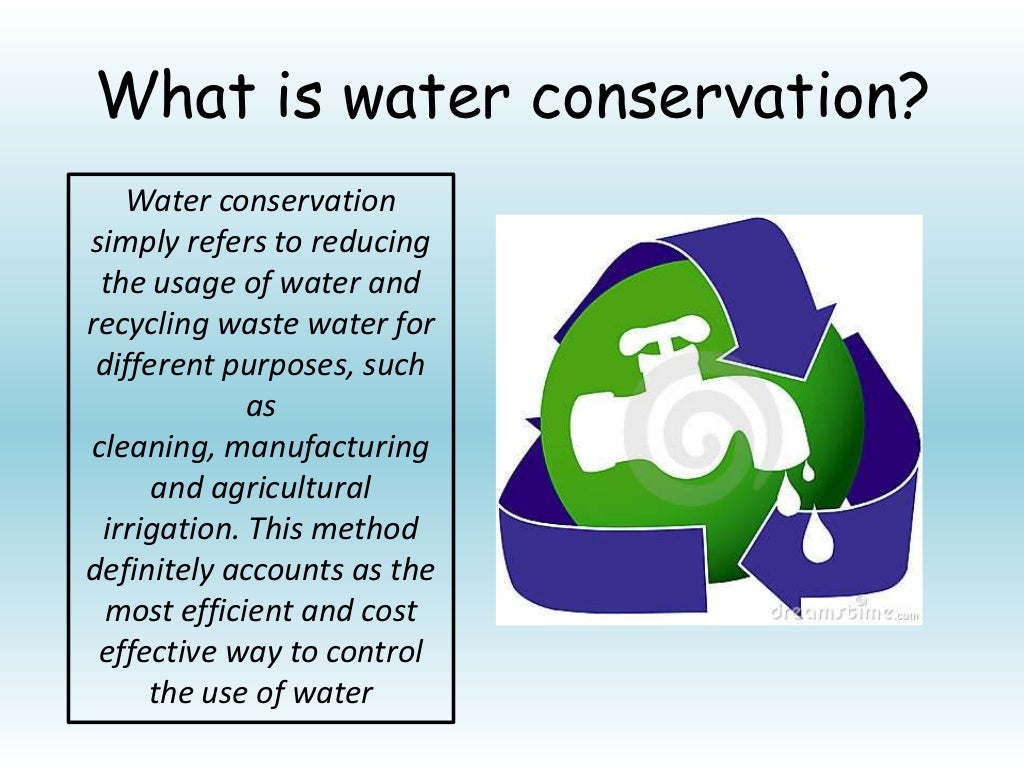 What is water conservation?

Water conservation simply refers to reducing the usage of water and recycling waste water for different purposes, such as
cleaning, manufacturing and agricultural irrigation. This method definitely accounts as the most efficient and cost effective way to control the use of water

dreamstime.com